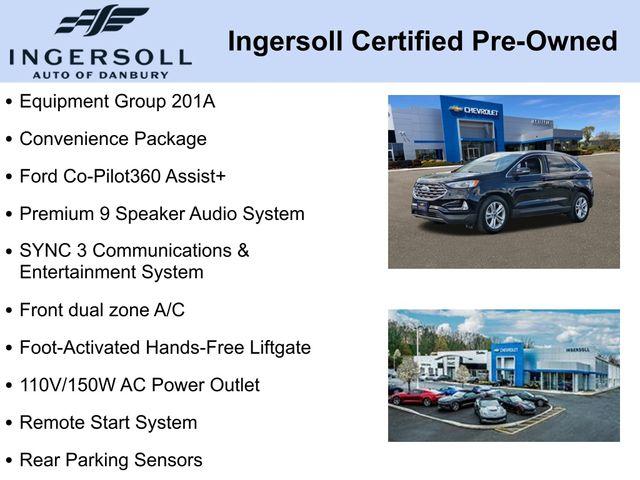 INGERSOLL
AUTO OF DANBURY

Ingersoll Certified Pre-Owned

• Equipment Group 201A
• Convenience Package
• Ford Co-Pilot360 Assist+
• Premium 9 Speaker Audio System
• SYNC 3 Communications & Entertainment System
• Front dual zone A/C
• Foot-Activated Hands-Free Liftgate
• 110V/150W AC Power Outlet
• Remote Start System
• Rear Parking Sensors

CHEVROLET

CHEVROLET
INGERSOLL